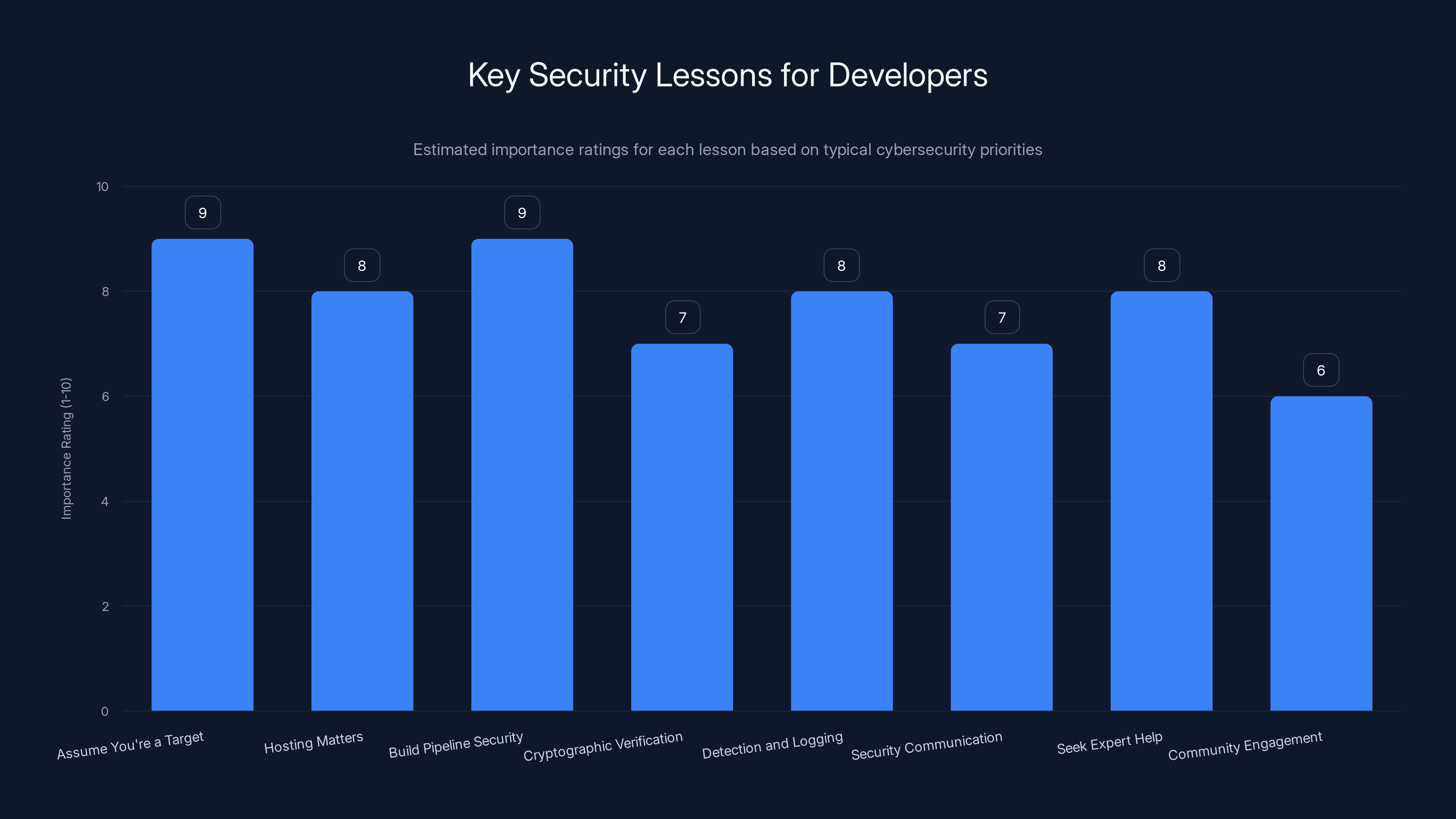 Key Security Lessons for Developers

Estimated importance ratings for each lesson based on typical cybersecurity priorities

Importance Rating (1-10)

10
8
6
4
2
0

9
8
9
7
8
7
8
6

Assume You're a Target
Hosting Matters
Build Pipeline Security
Cryptographic Verification
Detection and Logging
Security Communication
Seek Expert Help
Community Engagement